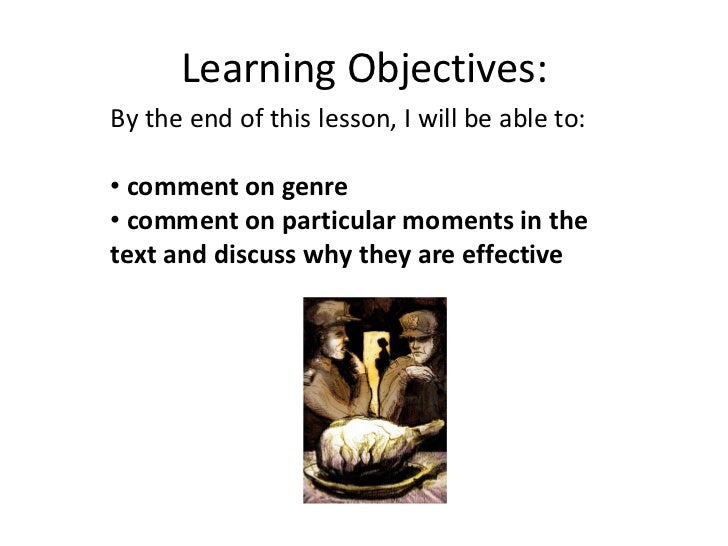 Learning Objectives:

By the end of this lesson, I will be able to:

• comment on genre
• comment on particular moments in the text and discuss why they are effective